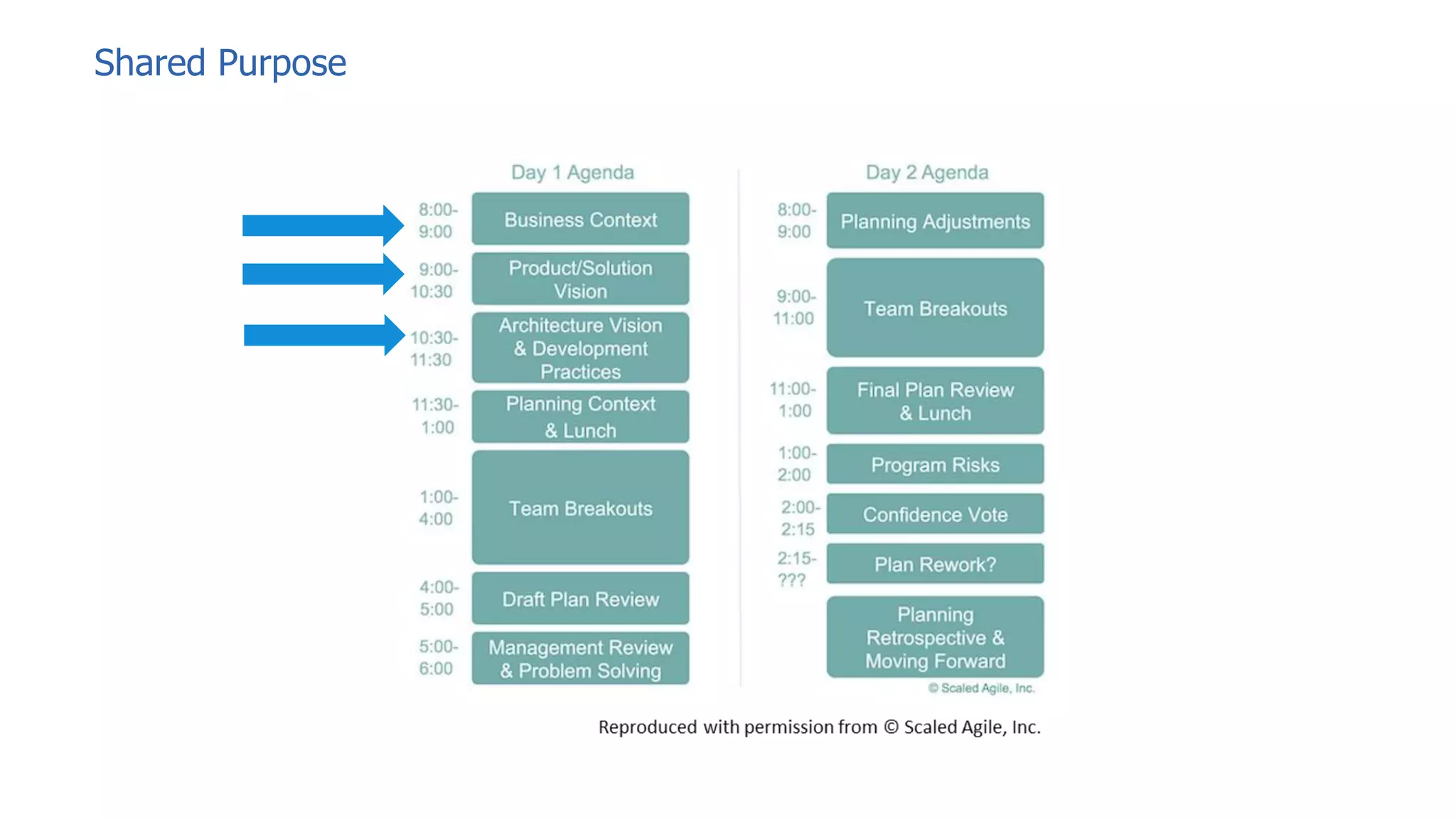 Shared Purpose

Day 1 Agenda

8:00-9:00 Business Context

9:00-10:30 Product/Solution Vision

10:30-11:30 Architecture Vision & Development Practices

11:30-1:00 Planning Context & Lunch

1:00-4:00 Team Breakouts

4:00-5:00 Draft Plan Review

5:00-6:00 Management Review & Problem Solving

Day 2 Agenda

8:00-9:00 Planning Adjustments

9:00-11:00 Team Breakouts

11:00-1:00 Final Plan Review & Lunch

1:00-2:00 Program Risks

2:00-2:15 Confidence Vote

2:15-??? Plan Rework?

Planning Retrospective & Moving Forward

© Scaled Agile, Inc.

Reproduced with permission from © Scaled Agile, Inc.